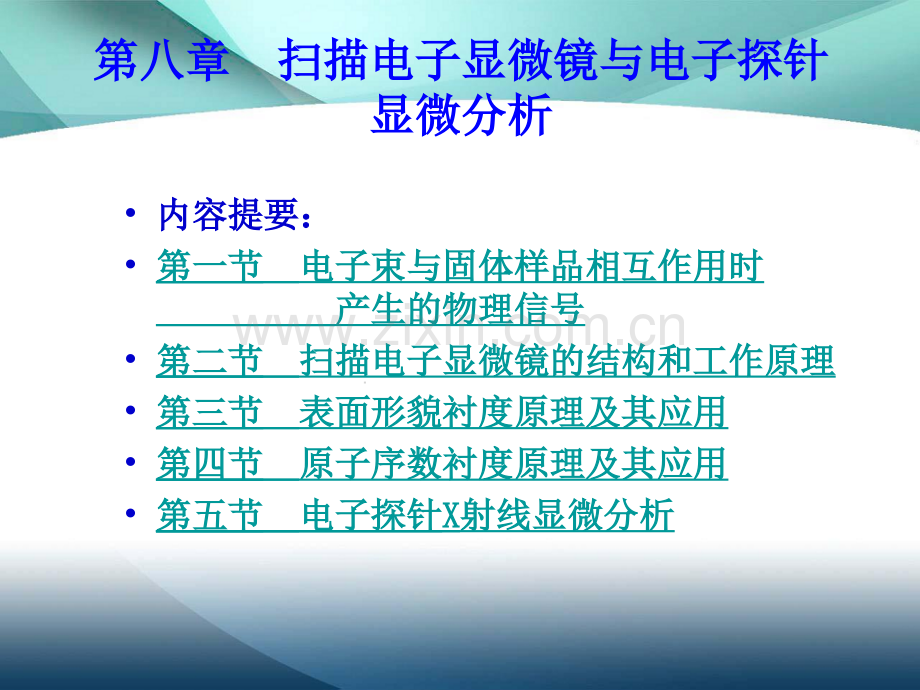 第八章 扫描电子显微镜与电子探针显微分析

• 内容提要：
• 第一节 电子束与固体样品相互作用时产生的物理信号
• 第二节 扫描电子显微镜的结构和工作原理
• 第三节 表面形貌衬度原理及其应用
• 第四节 原子序数衬度原理及其应用
• 第五节 电子探针X射线显微分析

www.zixin.com.cn